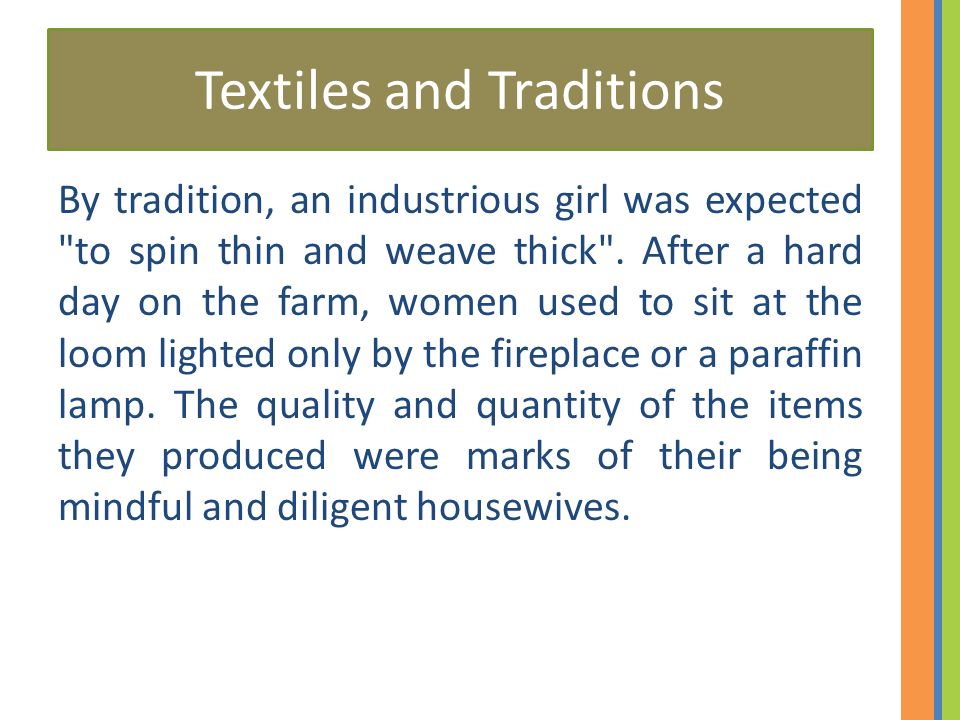 Textiles and Traditions

By tradition, an industrious girl was expected "to spin thin and weave thick". After a hard day on the farm, women used to sit at the loom lighted only by the fireplace or a paraffin lamp. The quality and quantity of the items they produced were marks of their being mindful and diligent housewives.